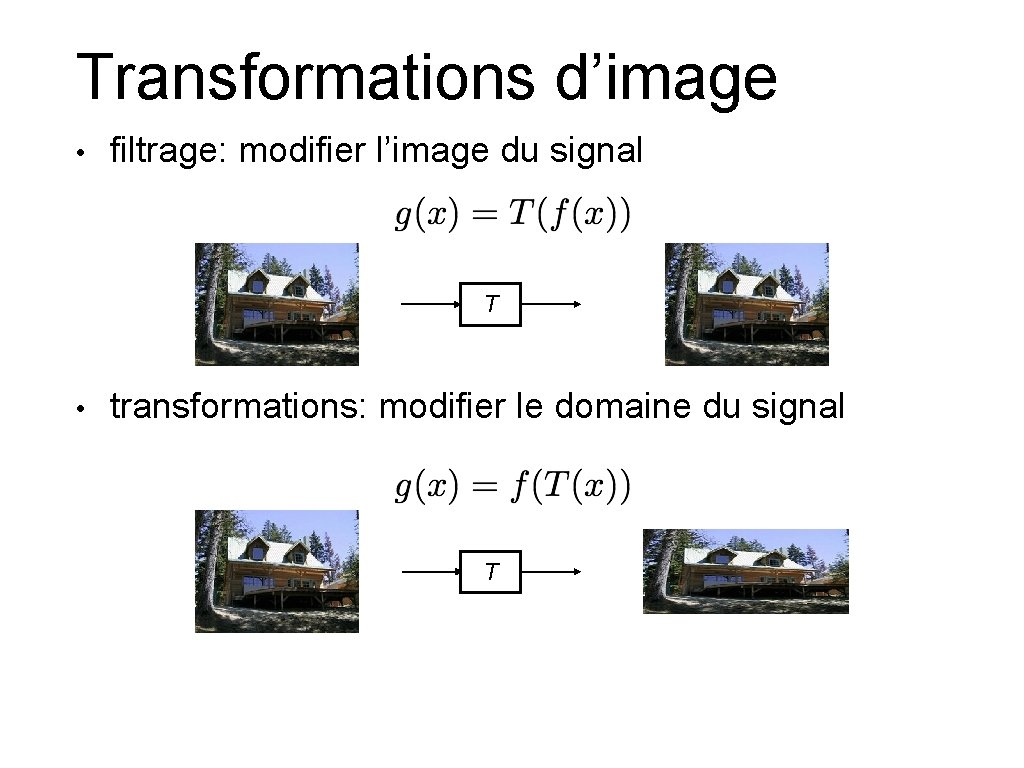 Transformations d’image

• filtrage: modifier l’image du signal

$g(x) = T(f(x))$

T

• transformations: modifier le domaine du signal

$g(x) = f(T(x))$

T